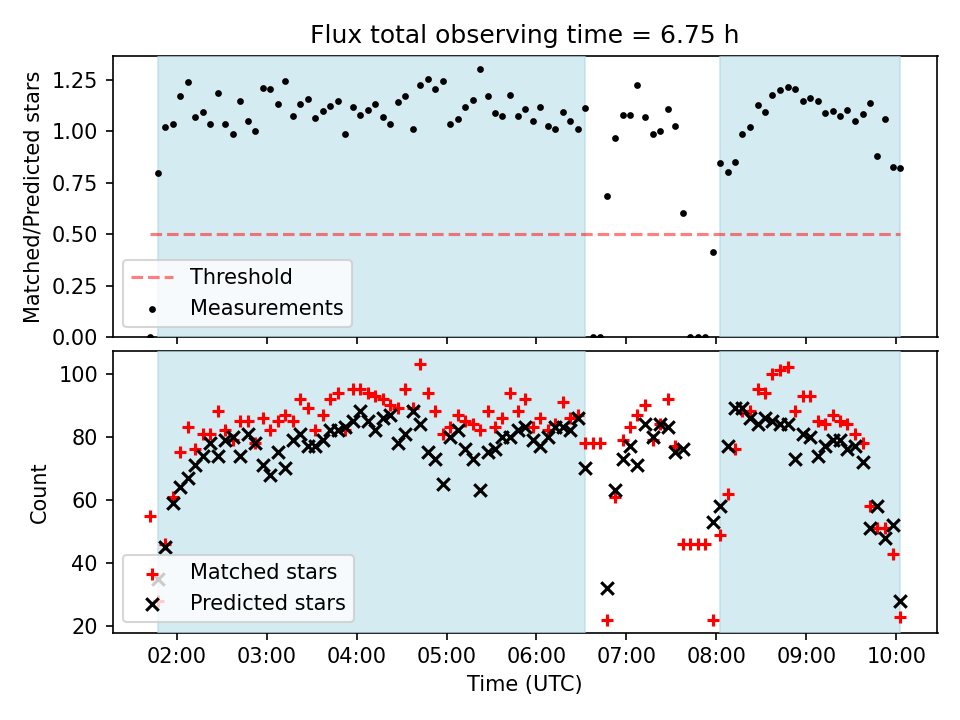 Flux total observing time = 6.75 h

Matched/Predicted stars

1.25
1.00
0.75
0.50
0.25
0.00

Threshold
Measurements

Count

100
80
60
40
20

Matched stars
Predicted stars

02:00 03:00 04:00 05:00 06:00 07:00 08:00 09:00 10:00

Time (UTC)